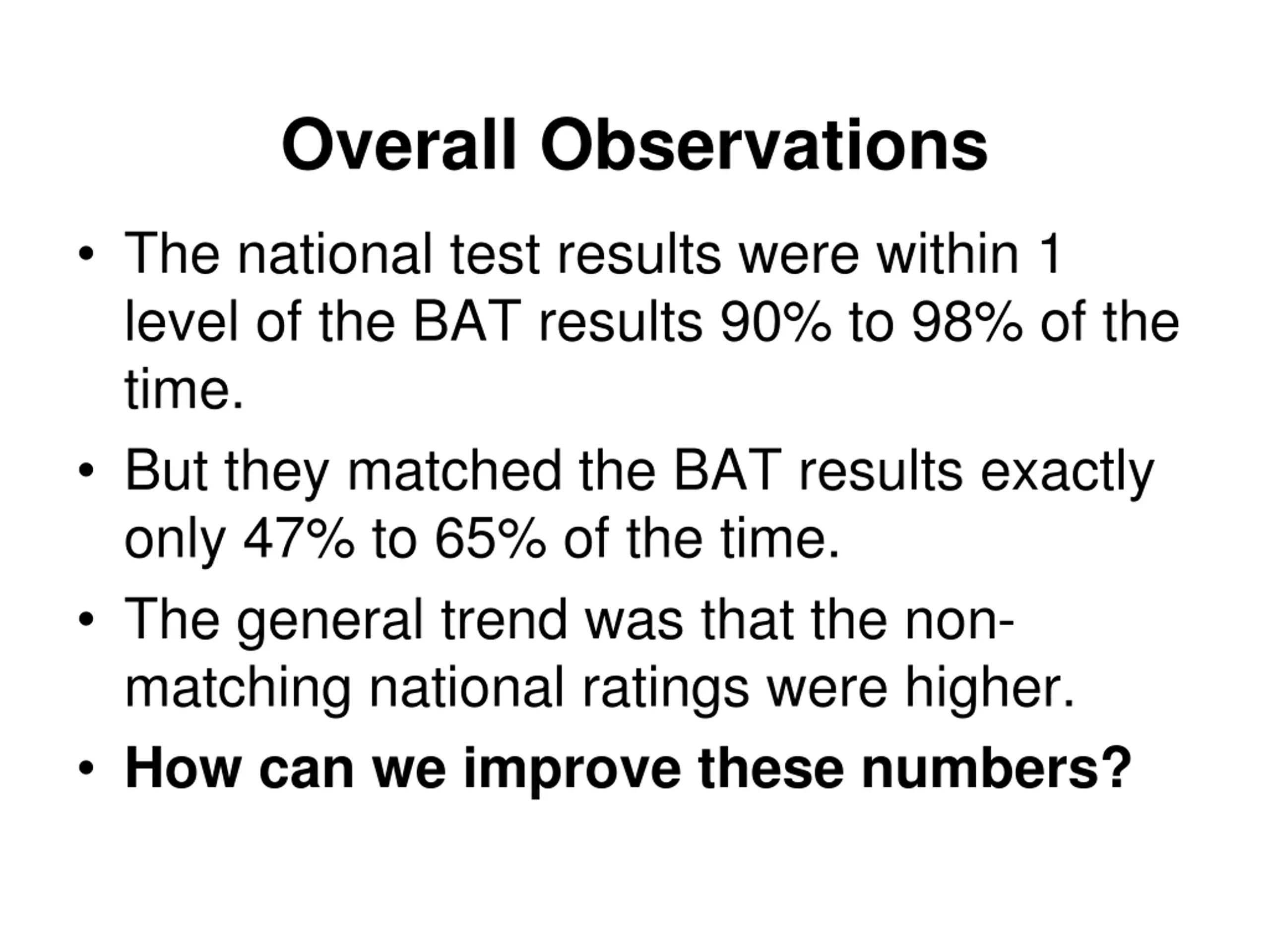 Overall Observations

• The national test results were within 1 level of the BAT results 90% to 98% of the time.

• But they matched the BAT results exactly only 47% to 65% of the time.

• The general trend was that the non-matching national ratings were higher.

• How can we improve these numbers?